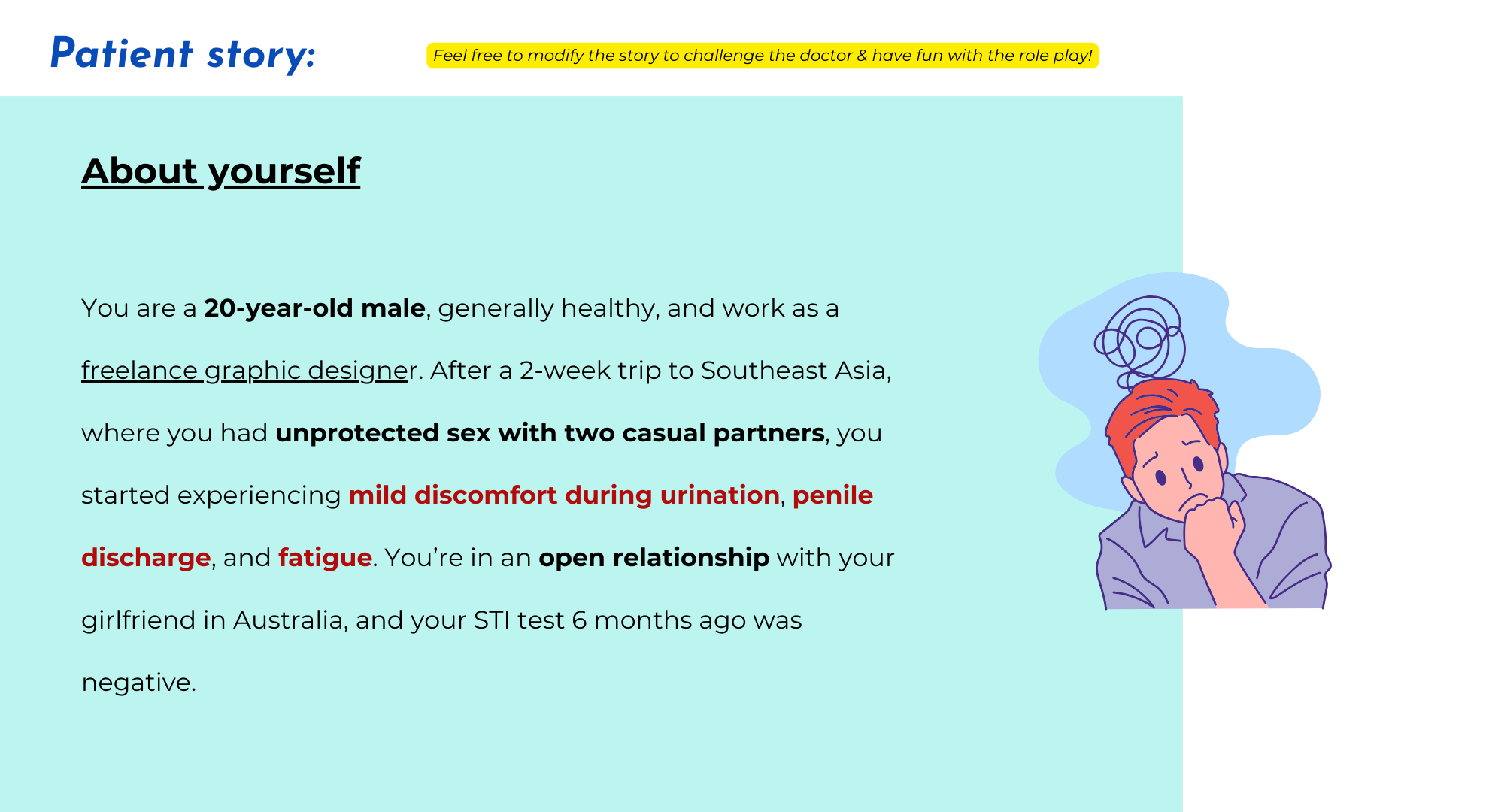 Patient story:

Feel free to modify the story to challenge the doctor & have fun with the role play!

About yourself

You are a 20-year-old male, generally healthy, and work as a freelance graphic designer. After a 2-week trip to Southeast Asia, where you had unprotected sex with two casual partners, you started experiencing mild discomfort during urination, penile discharge, and fatigue. You're in an open relationship with your girlfriend in Australia, and your STI test 6 months ago was negative.